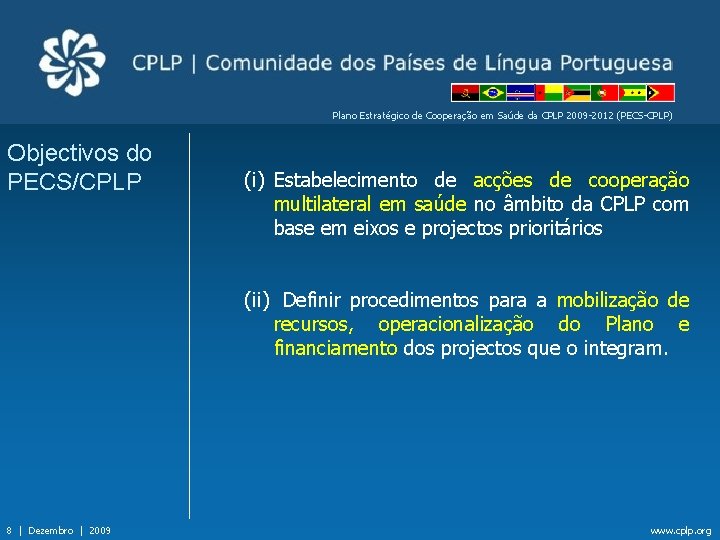 CPLP | Comunidade dos Países de Língua Portuguesa

Plano Estratégico de Cooperação em Saúde da CPLP 2009-2012 (PECS-CPLP)

Objectivos do PECS/CPLP

(i) Estabelecimento de acções de cooperação multilateral em saúde no âmbito da CPLP com base em eixos e projectos prioritários

(ii) Definir procedimentos para a mobilização de recursos, operacionalização do Plano e financiamento dos projectos que o integram.

8 | Dezembro | 2009

www.cplp.org